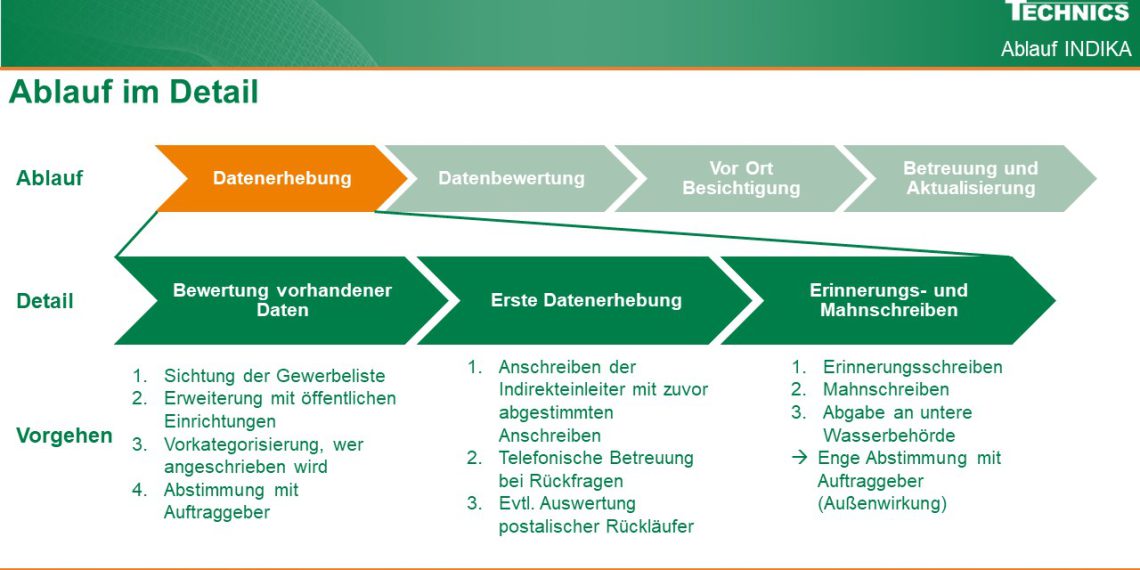 TECHNICS
Ablauf INDIKA

Ablauf im Detail

Ablauf

Datenerhebung

Datenbewertung

Vor Ort Besichtigung

Betreuung und Aktualisierung

Detail

Bewertung vorhandener Daten

Erste Datenerhebung

Erinnerungs- und Mahnschreiben

Vorgehen

1. Sichtung der Gewerbeliste
2. Erweiterung mit öffentlichen Einrichtungen
3. Vorkategorisierung, wer angeschrieben wird
4. Abstimmung mit Auftraggeber

1. Anschreiben der Indirekteinleiter mit zuvor abgestimmten Anschreiben
2. Telefonische Betreuung bei Rückfragen
3. Evtl. Auswertung postalischer Rückläufer

1. Erinnerungsschreiben
2. Mahnschreiben
3. Abgabe an untere Wasserbehörde
→ Enge Abstimmung mit Auftraggeber (Außenwirkung)